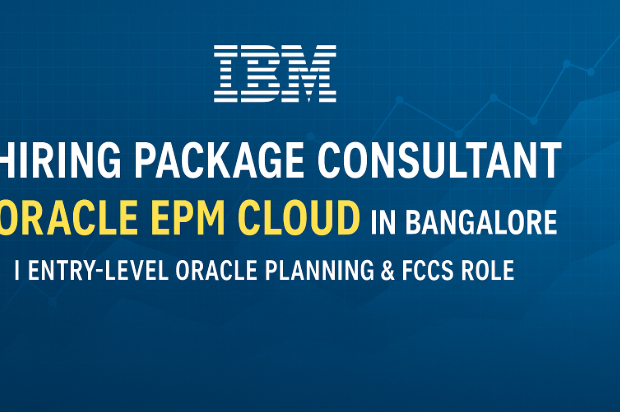 IBM

HIRING PACKAGE CONSULTANT

ORACLE EPM CLOUD IN BANGALORE

I ENTRY-LEVEL ORACLE PLANNING & FCCS ROLE